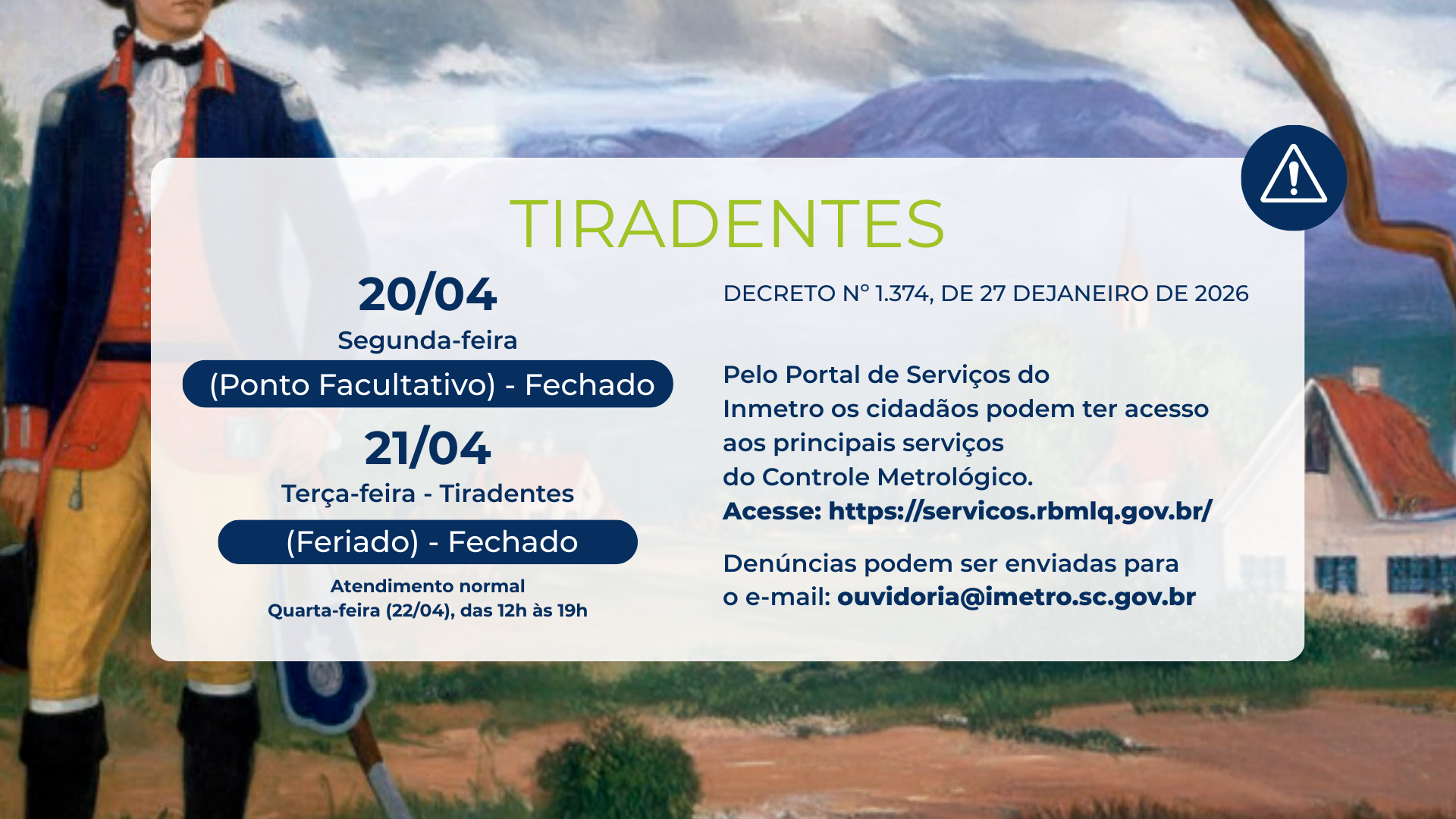 TIRADENTES

20/04
Segunda-feira
(Ponto Facultativo) - Fechado

21/04
Terça-feira - Tiradentes
(Feriado) - Fechado

Atendimento normal
Quarta-feira (22/04), das 12h às 19h

DECRETO Nº 1.374, DE 27 DEJANEIRO DE 2026

Pelo Portal de Serviços do Inmetro os cidadãos podem ter acesso aos principais serviços do Controle Metrológico.
Acesse: https://servicos.rbmlq.gov.br/

Denúncias podem ser enviadas para o e-mail: ouvidoria@imetro.sc.gov.br